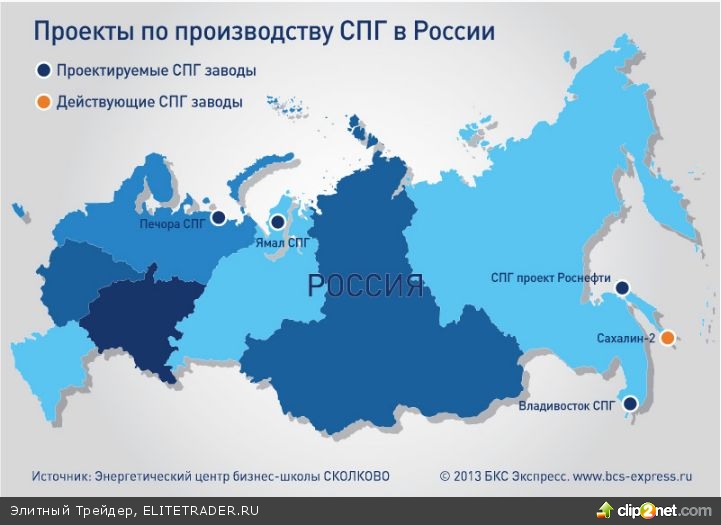 Проекты по производству СПГ в России

Проектируемые СПГ заводы

Действующие СПГ заводы

Печора СПГ

Ямал СПГ

РОССИЯ

СПГ проект Роснефти

Сахалин-2

Владивосток СПГ

Источник: Энергетический центр бизнес-школы СКОЛКОВО

© 2013 БКС Экспресс. www.bcs-express.ru

Элитный Трейдер, ELITETRADER.RU

clip2net.com